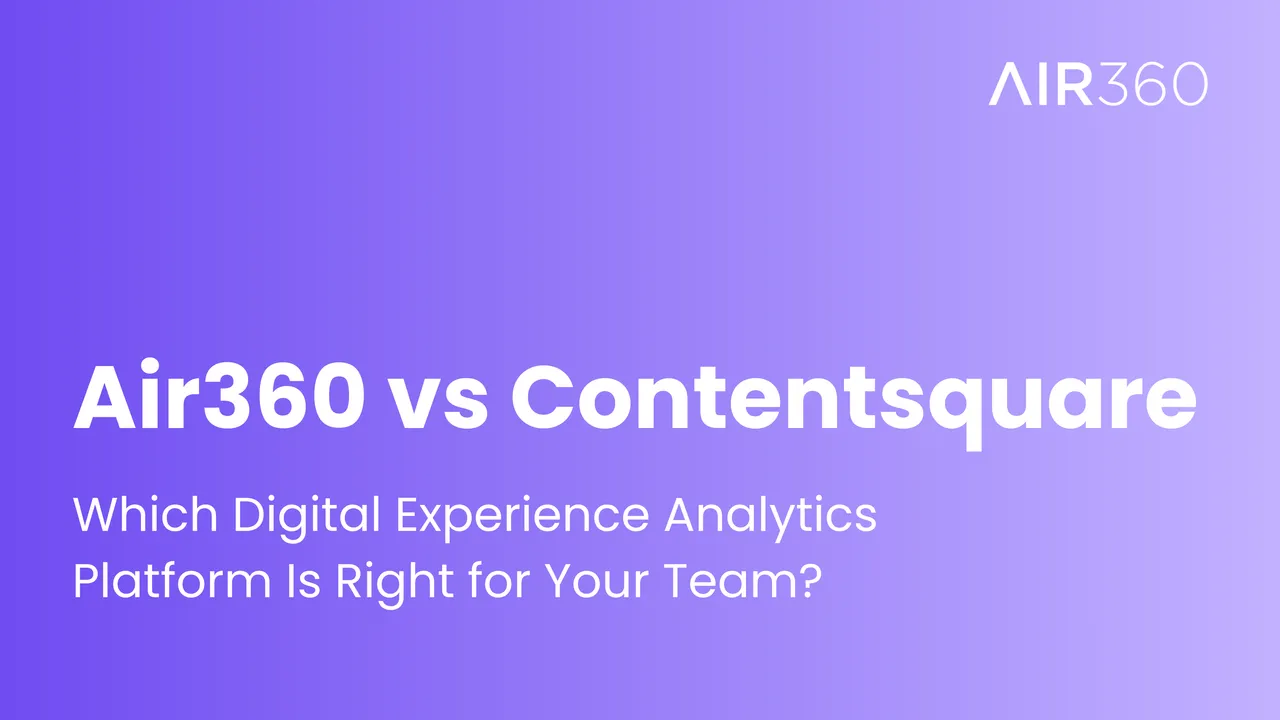 AIR360

Air360 vs Contentsquare

Which Digital Experience Analytics Platform Is Right for Your Team?